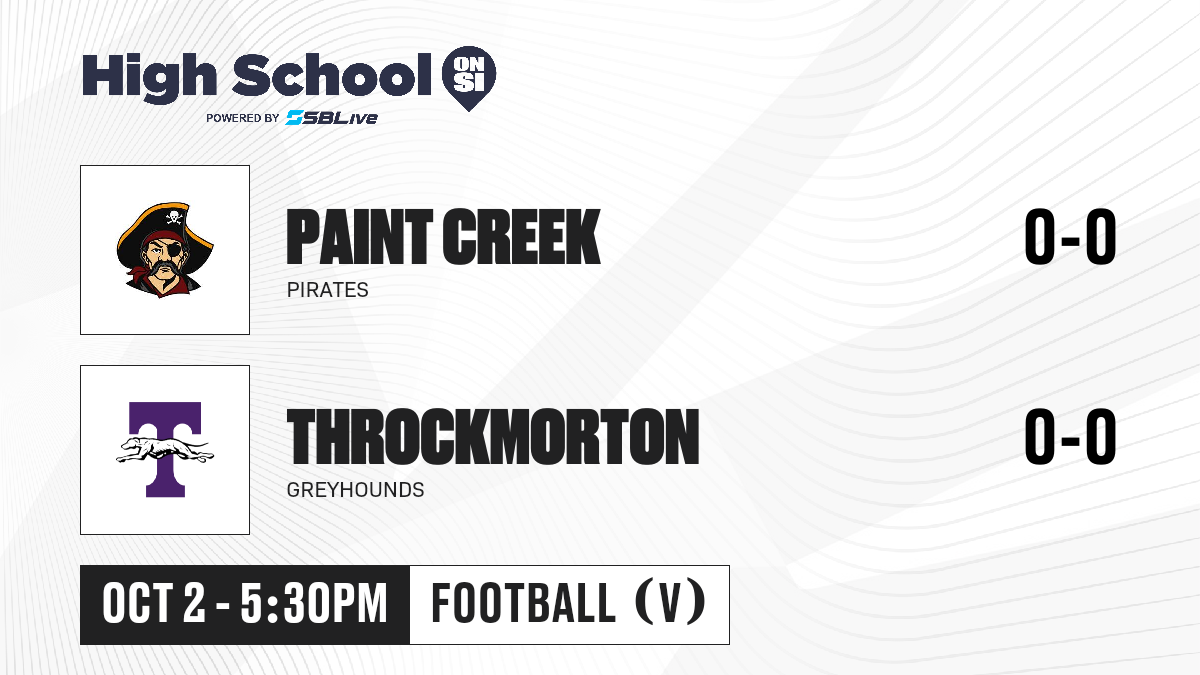 High School ON SI
POWERED BY SBLive

PAINT CREEK
PIRATES
0-0

T

THROCKMORTON
GREYHOUNDS
0-0

OCT 2 - 5:30PM
FOOTBALL (V)